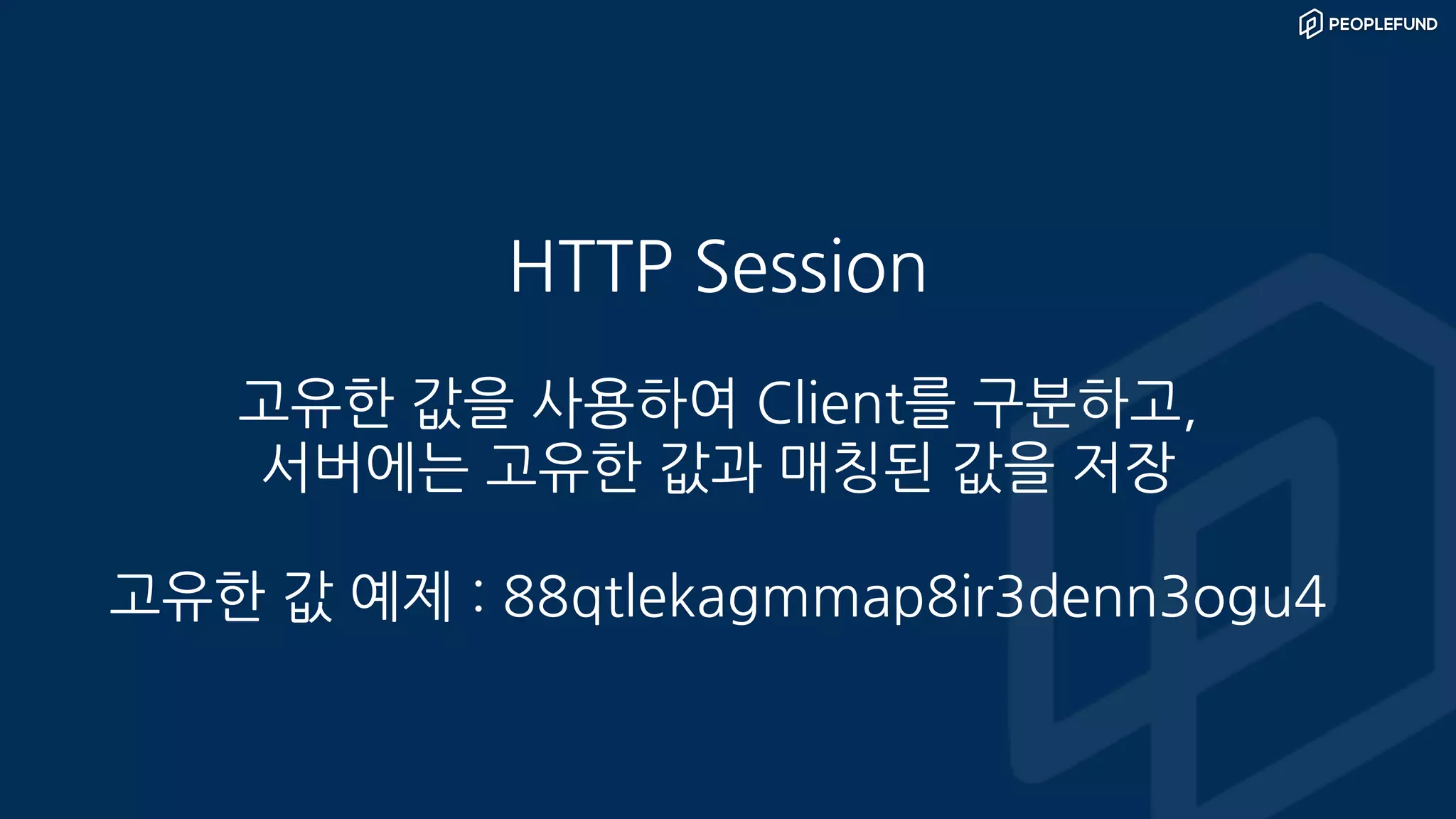 PEOPLEFUND

HTTP Session

고유한 값을 사용하여 Client를 구분하고,
서버에는 고유한 값과 매칭된 값을 저장

고유한 값 예제 : 88qtlekagmmap8ir3denn3ogu4